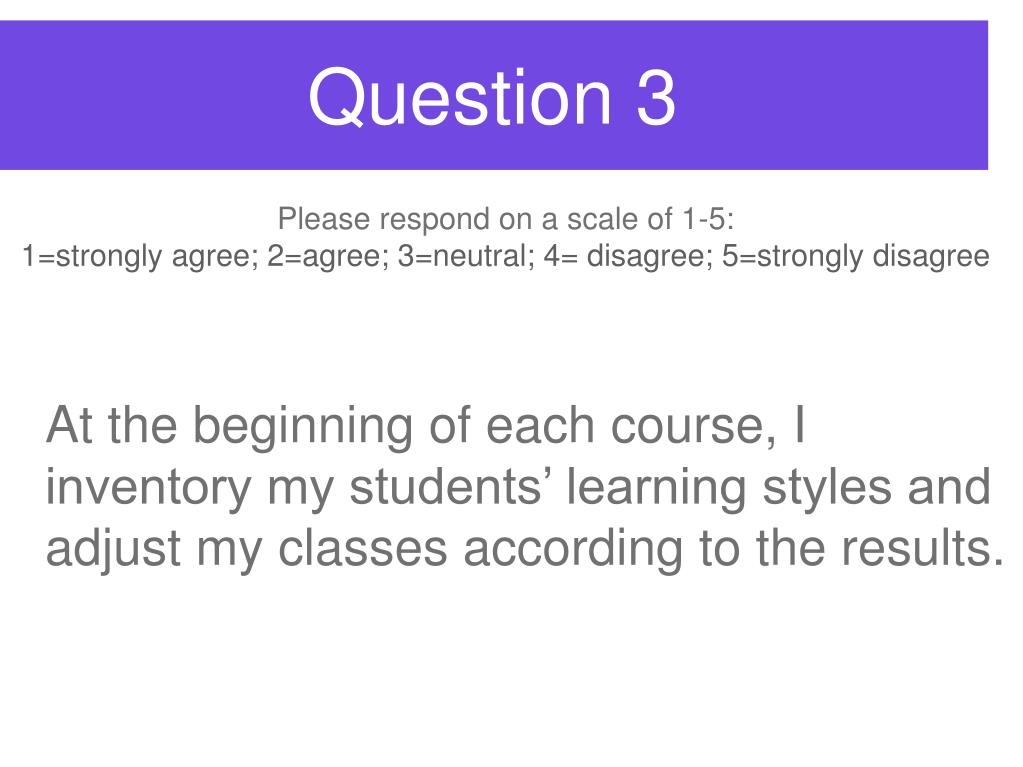 Question 3

Please respond on a scale of 1-5:
1=strongly agree; 2=agree; 3=neutral; 4= disagree; 5=strongly disagree

At the beginning of each course, I inventory my students’ learning styles and adjust my classes according to the results.